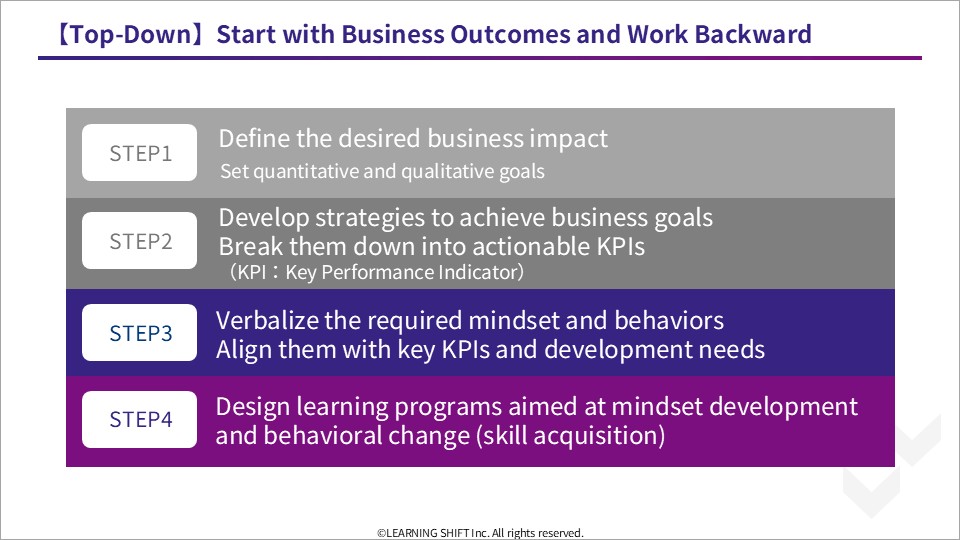 【Top-Down】Start with Business Outcomes and Work Backward

STEP1
Define the desired business impact
Set quantitative and qualitative goals

STEP2
Develop strategies to achieve business goals
Break them down into actionable KPIs
（KPI：Key Performance Indicator）

STEP3
Verbalize the required mindset and behaviors
Align them with key KPIs and development needs

STEP4
Design learning programs aimed at mindset development and behavioral change (skill acquisition)

©LEARNING SHIFT Inc. All rights reserved.